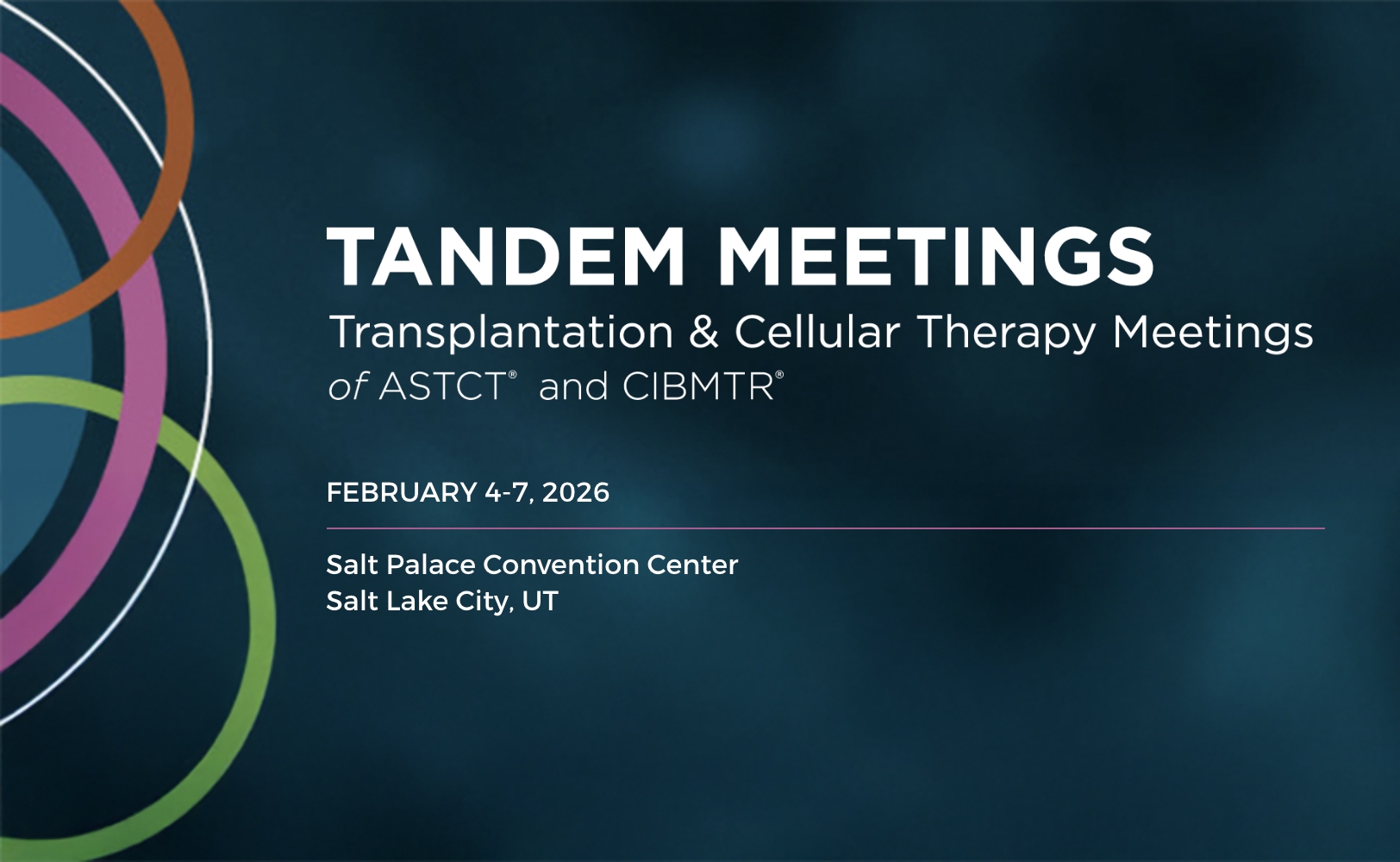 TANDEM MEETINGS
Transplantation & Cellular Therapy Meetings
of ASTCT® and CIBMTR®

FEBRUARY 4-7, 2026

Salt Palace Convention Center
Salt Lake City, UT